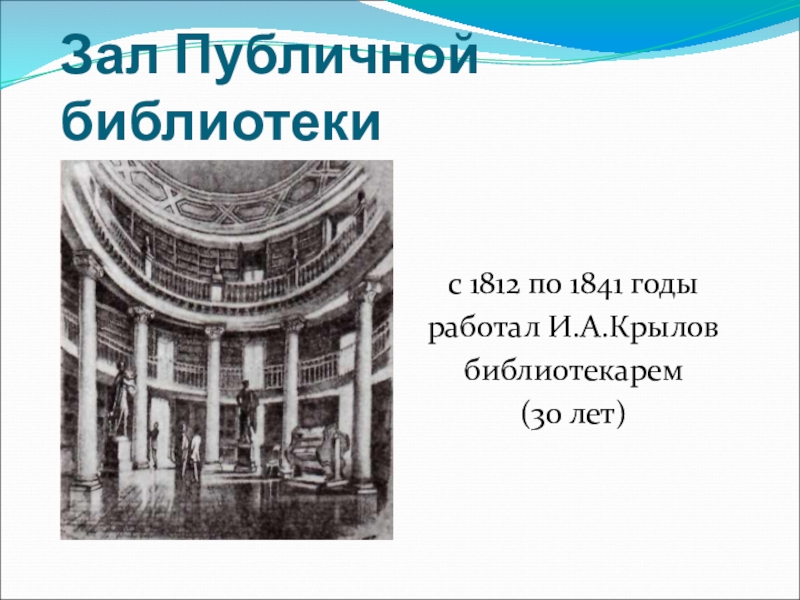 Зал Публичной библиотеки

с 1812 по 1841 годы работал И.А.Крылов библиотекарем (30 лет)